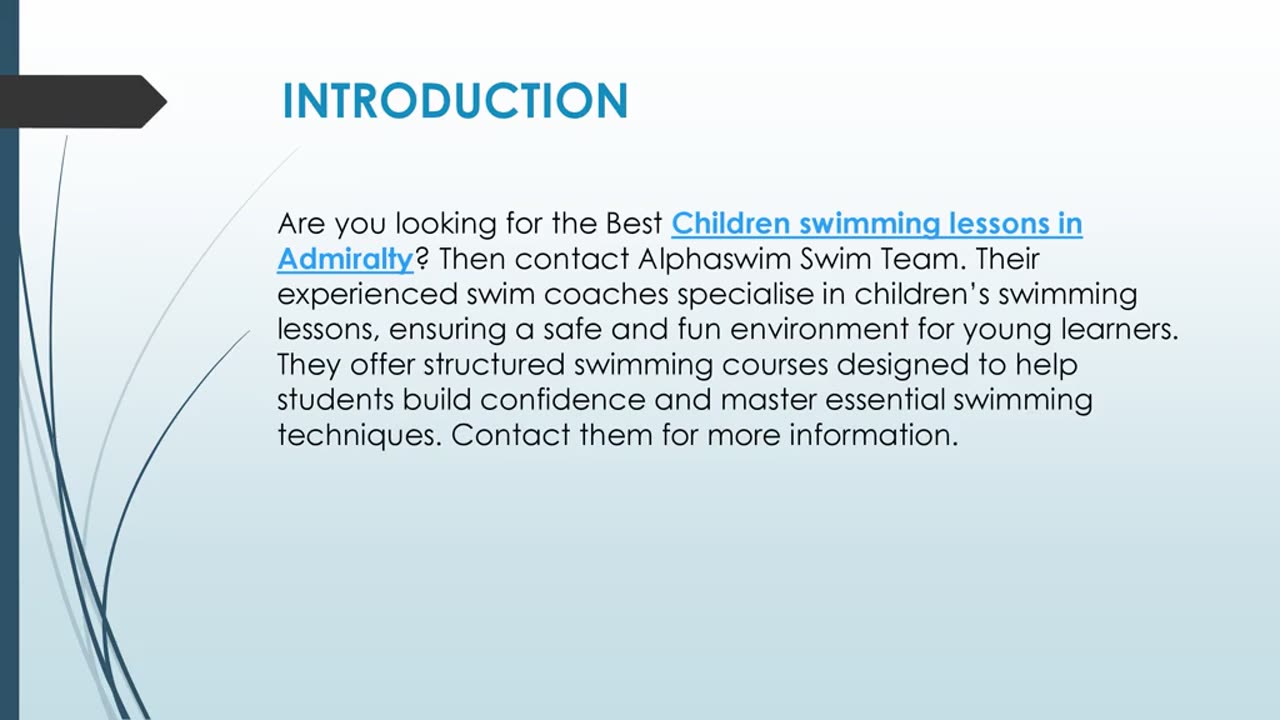 INTRODUCTION

Are you looking for the Best Children swimming lessons in Admiralty? Then contact Alphaswim Swim Team. Their experienced swim coaches specialise in children's swimming lessons, ensuring a safe and fun environment for young learners. They offer structured swimming courses designed to help students build confidence and master essential swimming techniques. Contact them for more information.